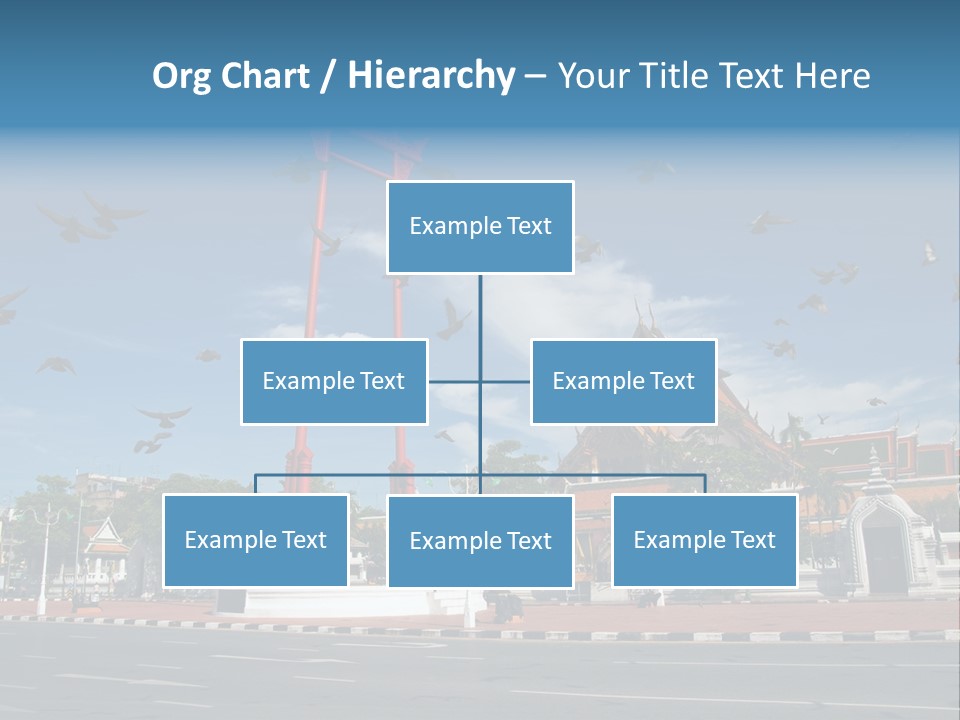 Org Chart / Hierarchy – Your Title Text Here

Example Text

Example Text

Example Text

Example Text

Example Text

Example Text